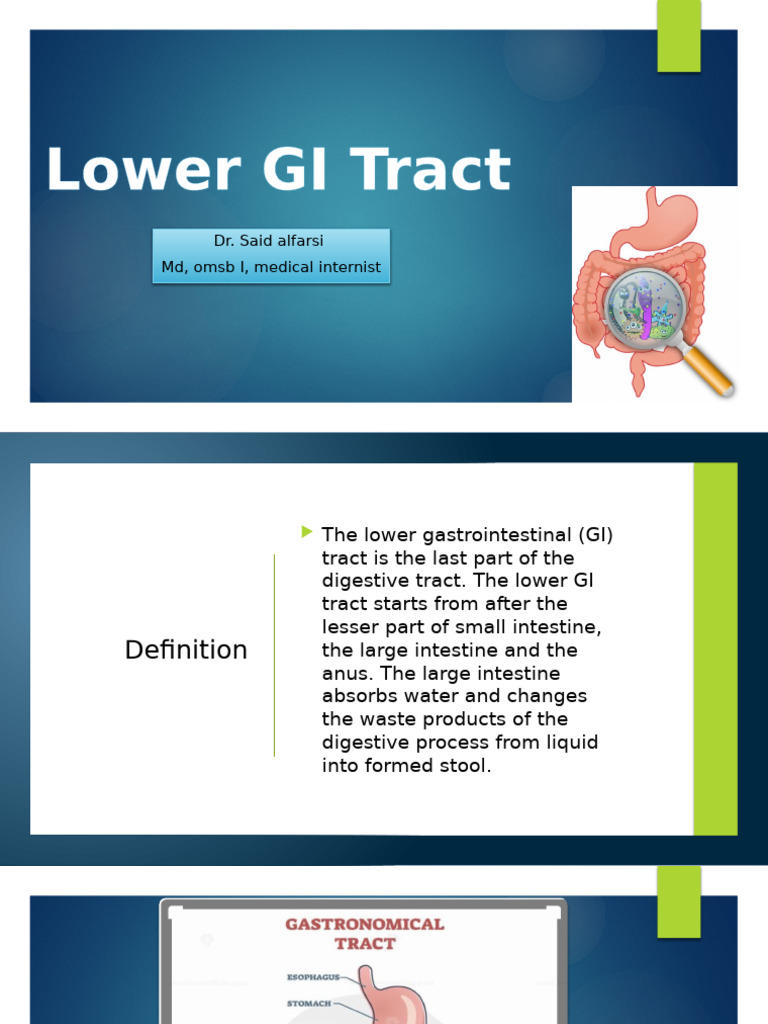 Lower GI Tract

Dr. Said alfarsi
Md, omsb I, medical internist

Definition

The lower gastrointestinal (GI) tract is the last part of the digestive tract. The lower GI tract starts from after the lesser part of small intestine, the large intestine and the anus. The large intestine absorbs water and changes the waste products of the digestive process from liquid into formed stool.

GASTRONOMICAL TRACT

ESOPHAGUS

STOMACH